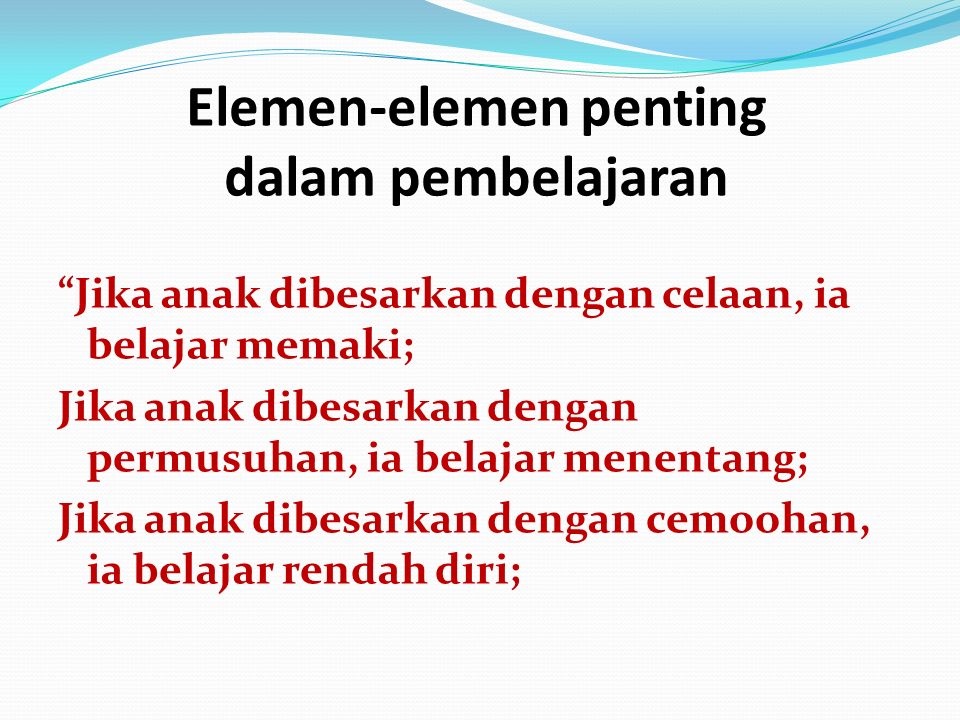 Elemen-elemen penting dalam pembelajaran

“Jika anak dibesarkan dengan celaan, ia belajar memaki;

Jika anak dibesarkan dengan permusuhan, ia belajar menentang;

Jika anak dibesarkan dengan cemoohan, ia belajar rendah diri;